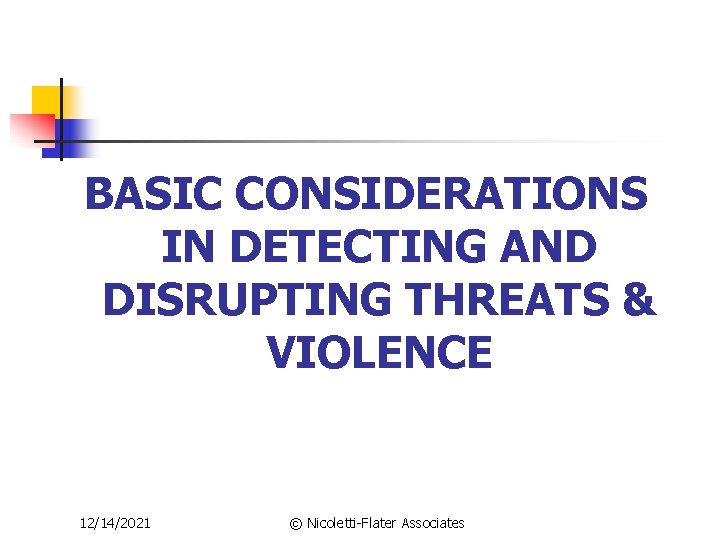 BASIC CONSIDERATIONS IN DETECTING AND DISRUPTING THREATS & VIOLENCE

12/14/2021

© Nicoletti-Flater Associates